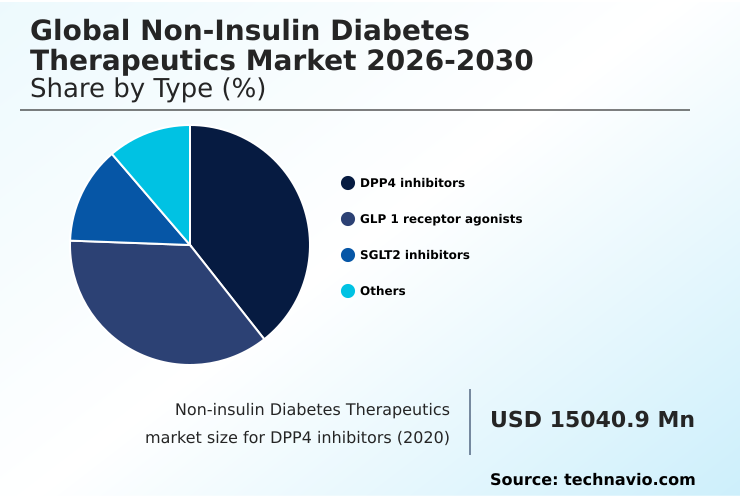 Global Non-Insulin Diabetes Therapeutics Market 2026-2030
Share by Type (%)

DPP4 inhibitors
GLP 1 receptor agonists
SGLT2 inhibitors
Others

Non-insulin Diabetes Therapeutics market size for DPP4 inhibitors (2020)

USD 15040.9 Mn

Source: technavio.com